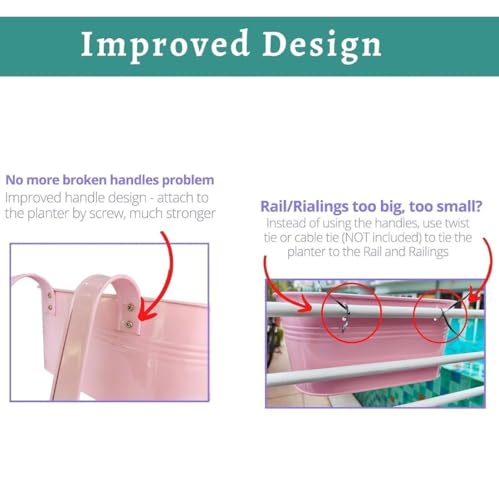 Improved Design

No more broken handles problem
Improved handle design - attach to the planter by screw, much stronger

Rail/Rialings too big, too small?
Instead of using the handles, use twist tie or cable tie (NOT included) to tie the planter to the Rail and Railings